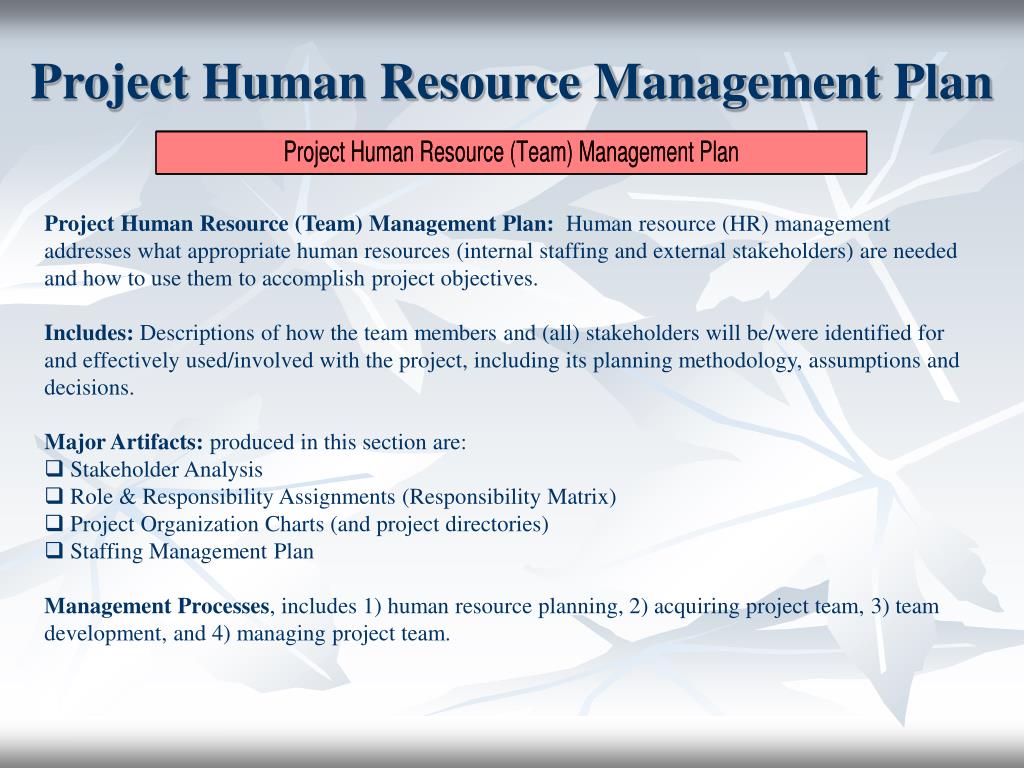 Project Human Resource Management Plan

Project Human Resource (Team) Management Plan

Project Human Resource (Team) Management Plan: Human resource (HR) management addresses what appropriate human resources (internal staffing and external stakeholders) are needed and how to use them to accomplish project objectives.

Includes: Descriptions of how the team members and (all) stakeholders will be/were identified for and effectively used/involved with the project, including its planning methodology, assumptions and decisions.

Major Artifacts: produced in this section are:
❑ Stakeholder Analysis
❑ Role & Responsibility Assignments (Responsibility Matrix)
❑ Project Organization Charts (and project directories)
❑ Staffing Management Plan

Management Processes, includes 1) human resource planning, 2) acquiring project team, 3) team development, and 4) managing project team.